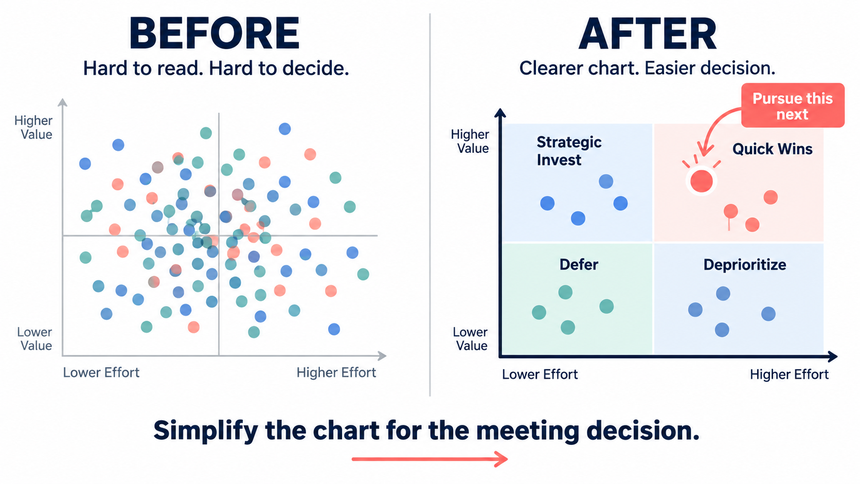 BEFORE
Hard to read. Hard to decide.

Higher Value

Lower Value

Lower Effort

Higher Effort

AFTER
Clearer chart. Easier decision.

Pursue this next

Higher Value

Lower Value

Strategic Invest

Quick Wins

Defer

Deprioritize

Lower Effort

Higher Effort

Simplify the chart for the meeting decision.